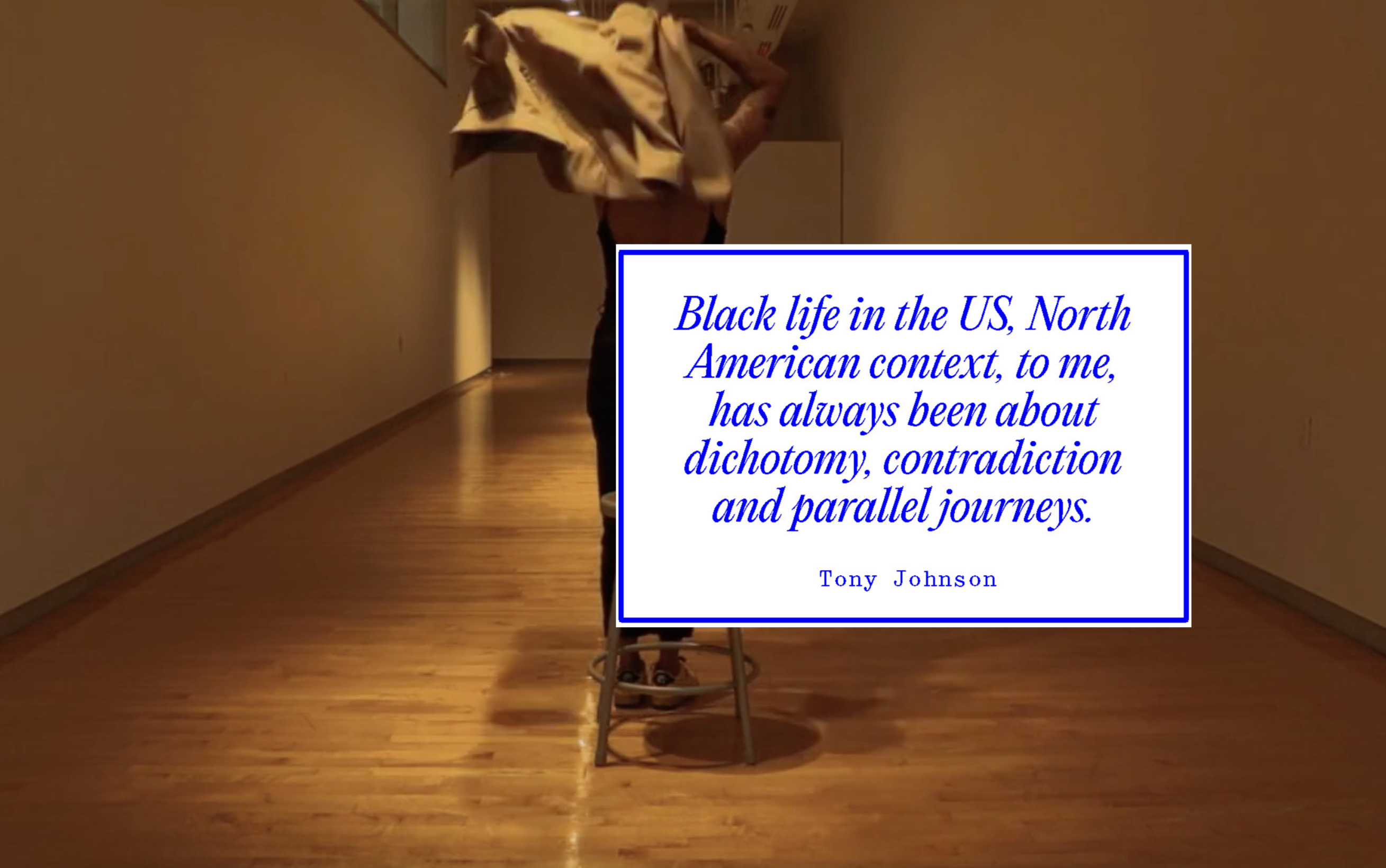 Black life in the US, North American context, to me, has always been about dichotomy, contradiction and parallel journeys.

Tony Johnson